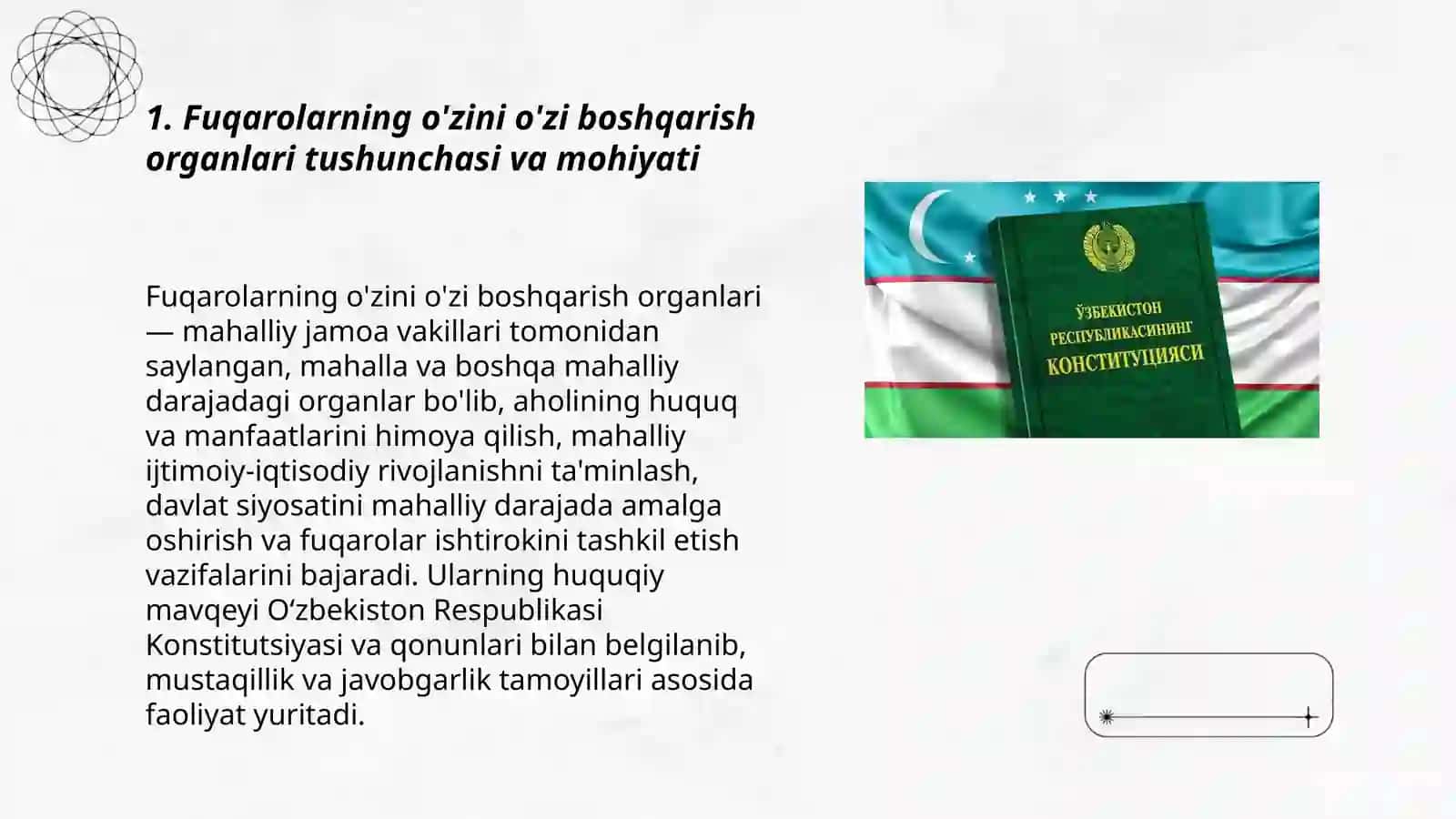 1. Fuqarolarning o'zini o'zi boshqarish organlari tushunchasi va mohiyati

Fuqarolarning o'zini o'zi boshqarish organlari — mahalliy jamoa vakillari tomonidan saylangan, mahalla va boshqa mahalliy darajadagi organlar bo'lib, aholining huquq va manfaatlarini himoya qilish, mahalliy ijtimoiy-iqtisodiy rivojlanishni ta'minlash, davlat siyosatini mahalliy darajada amalga oshirish va fuqarolar ishtirokini tashkil etish vazifalarini bajaradi. Ularning huquqiy mavqeyi O‘zbekiston Respublikasi Konstitutsiyasi va qonunlari bilan belgilanib, mustaqillik va javobgarlik tamoyillari asosida faoliyat yuritadi.

ЎЗБЕКИСТОН РЕСПУБЛИКАСИНИНГ КОНСТИТУЦИЯСИ